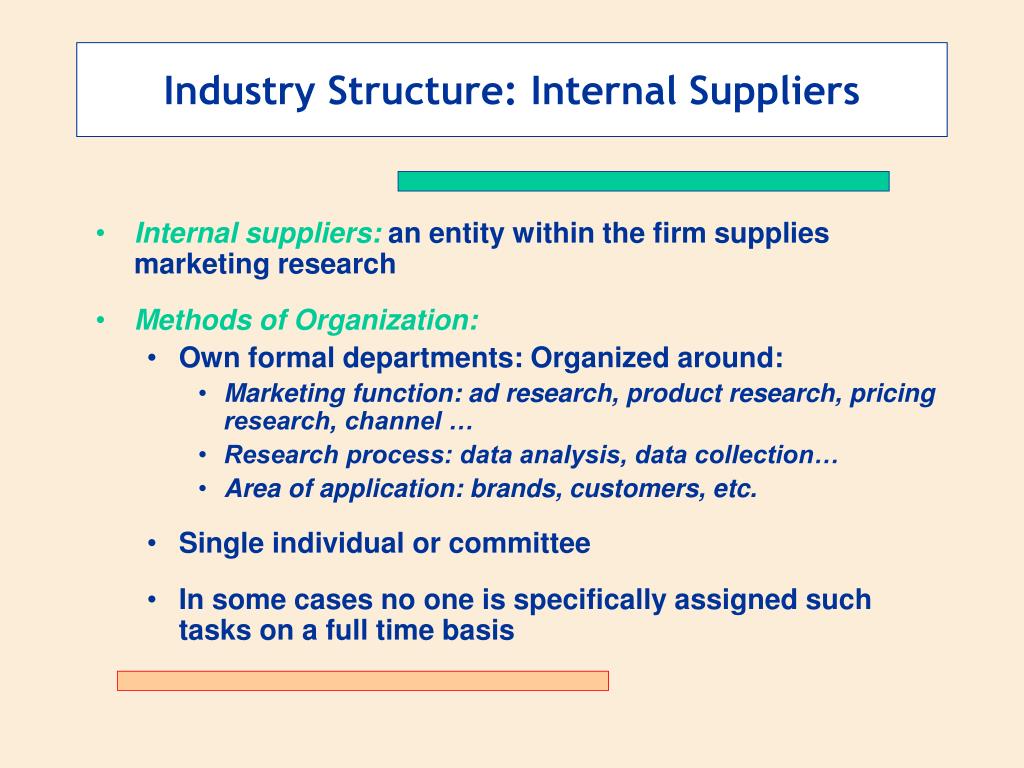 Industry Structure: Internal Suppliers

• Internal suppliers: an entity within the firm supplies marketing research

• Methods of Organization:
  • Own formal departments: Organized around:
    • Marketing function: ad research, product research, pricing research, channel …
    • Research process: data analysis, data collection…
    • Area of application: brands, customers, etc.
  • Single individual or committee
  • In some cases no one is specifically assigned such tasks on a full time basis